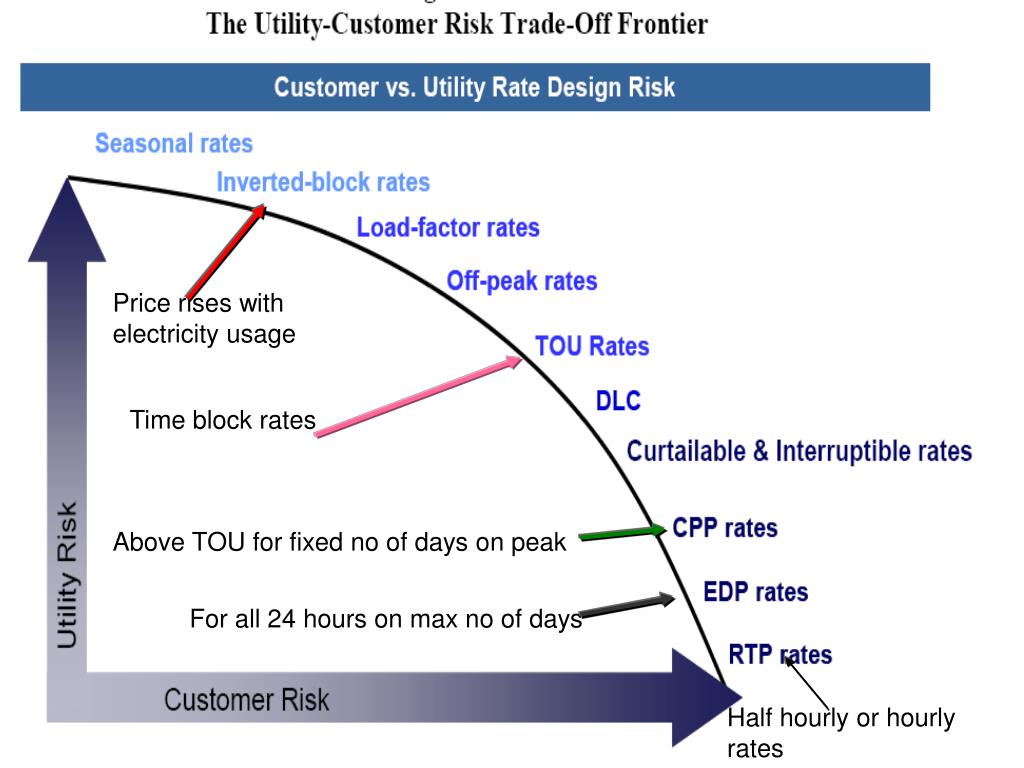 The Utility-Customer Risk Trade-Off Frontier

Customer vs. Utility Rate Design Risk

Seasonal rates

Inverted-block rates

Load-factor rates

Off-peak rates

TOU Rates

DLC

Curtailable & Interruptible rates

CPP rates

EDP rates

RTP rates

Price rises with electricity usage

Time block rates

Above TOU for fixed no of days on peak

For all 24 hours on max no of days

Half hourly or hourly rates

Utility Risk

Customer Risk